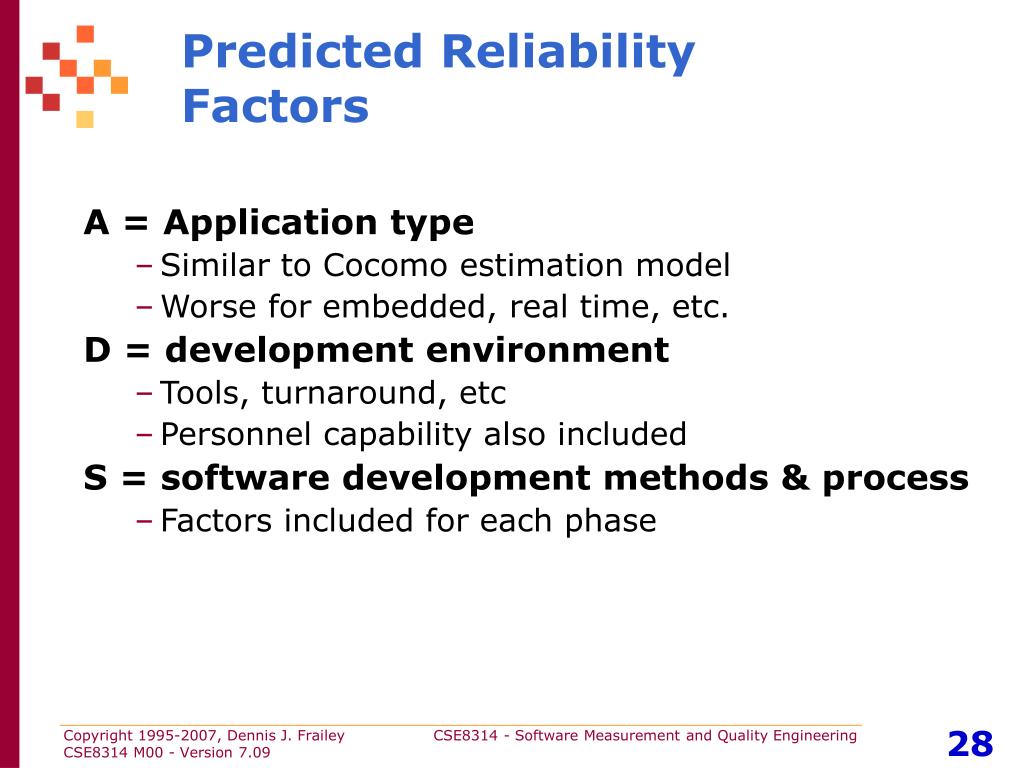 Predicted Reliability Factors

A = Application type
– Similar to Cocomo estimation model
– Worse for embedded, real time, etc.
D = development environment
– Tools, turnaround, etc
– Personnel capability also included
S = software development methods & process
– Factors included for each phase

Copyright 1995-2007, Dennis J. Frailey
CSE8314 M00 - Version 7.09

CSE8314 - Software Measurement and Quality Engineering

28